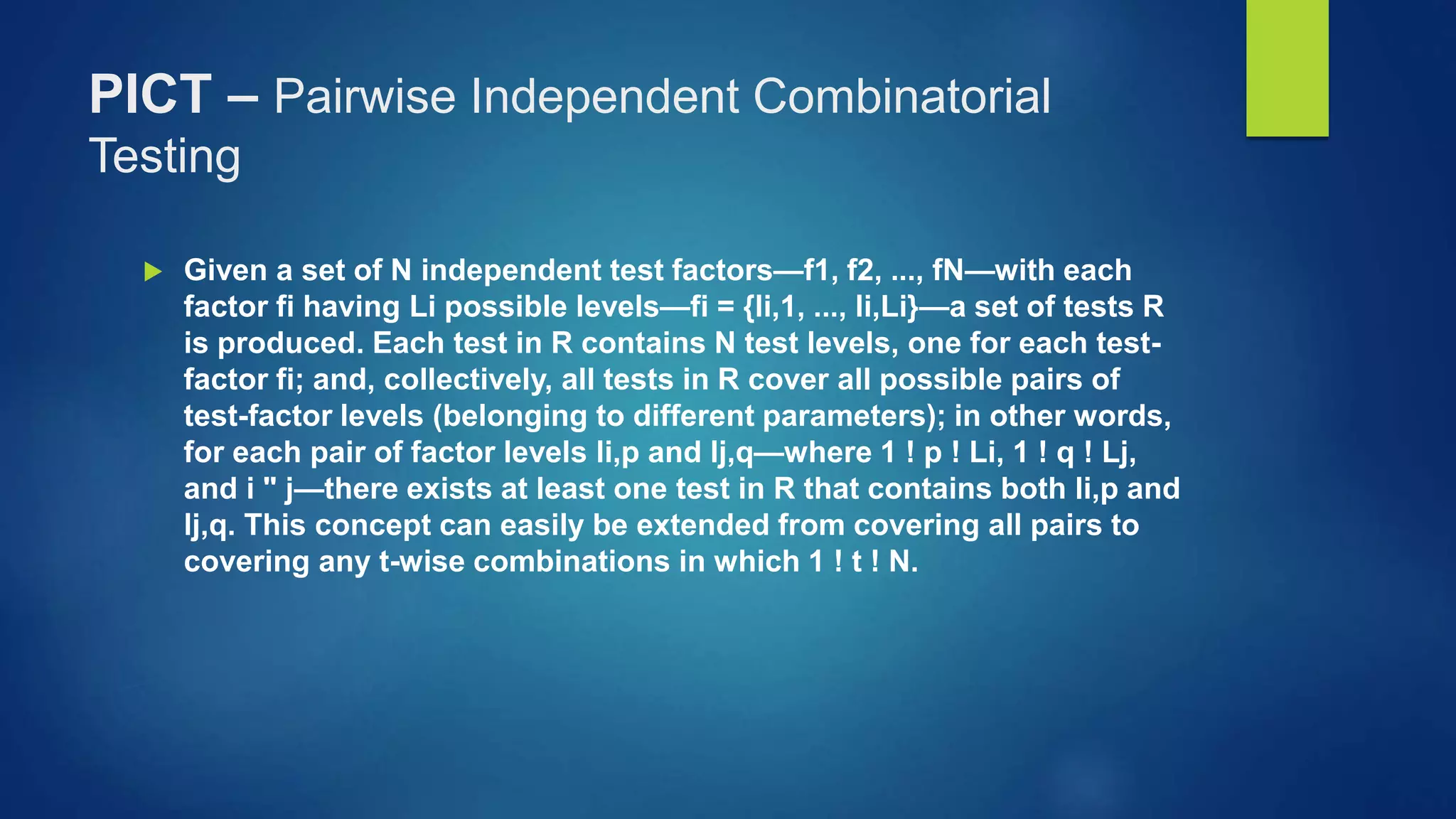 PICT – Pairwise Independent Combinatorial Testing

Given a set of N independent test factors—f1, f2, ..., fN—with each factor fi having Li possible levels—fi = {li,1, ..., li,Li}—a set of tests R is produced. Each test in R contains N test levels, one for each test-factor fi; and, collectively, all tests in R cover all possible pairs of test-factor levels (belonging to different parameters); in other words, for each pair of factor levels li,p and lj,q—where 1 ! p ! Li, 1 ! q ! Lj, and i " j—there exists at least one test in R that contains both li,p and lj,q. This concept can easily be extended from covering all pairs to covering any t-wise combinations in which 1 ! t ! N.